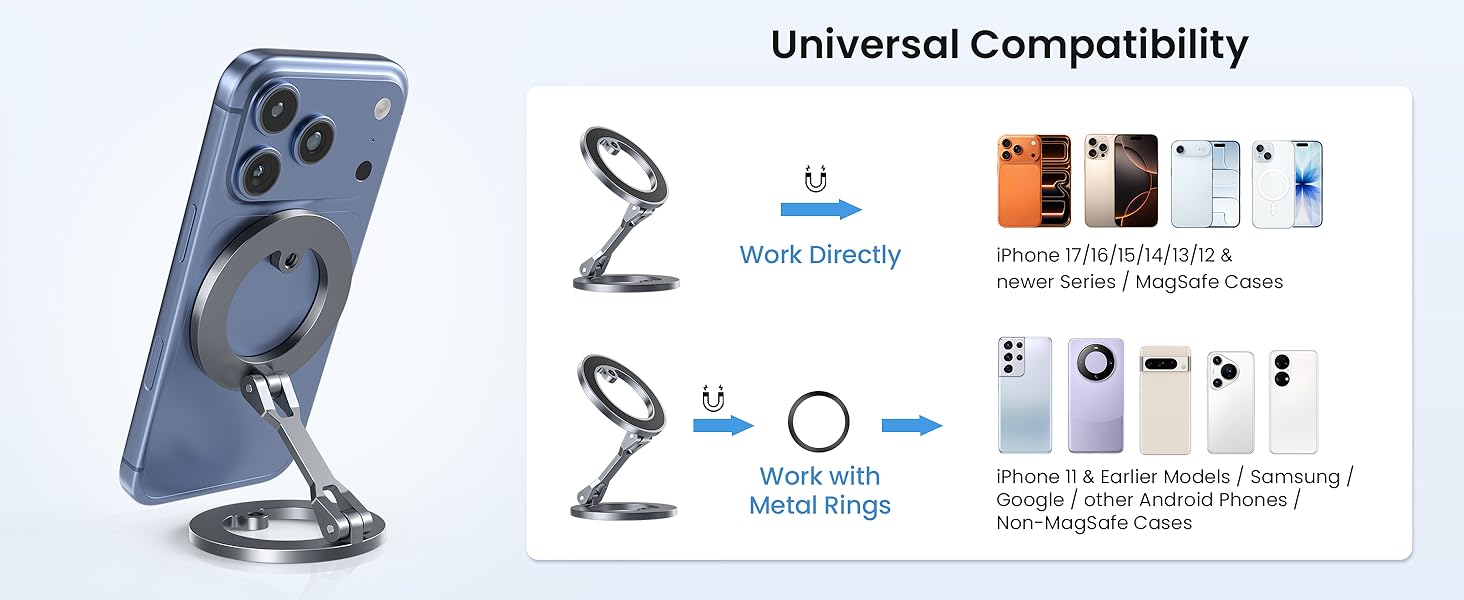 Universal Compatibility

Work Directly

iPhone 17/16/15/14/13/12 & newer Series / MagSafe Cases

Work with Metal Rings

iPhone 11 & Earlier Models / Samsung / Google / other Android Phones / Non-MagSafe Cases